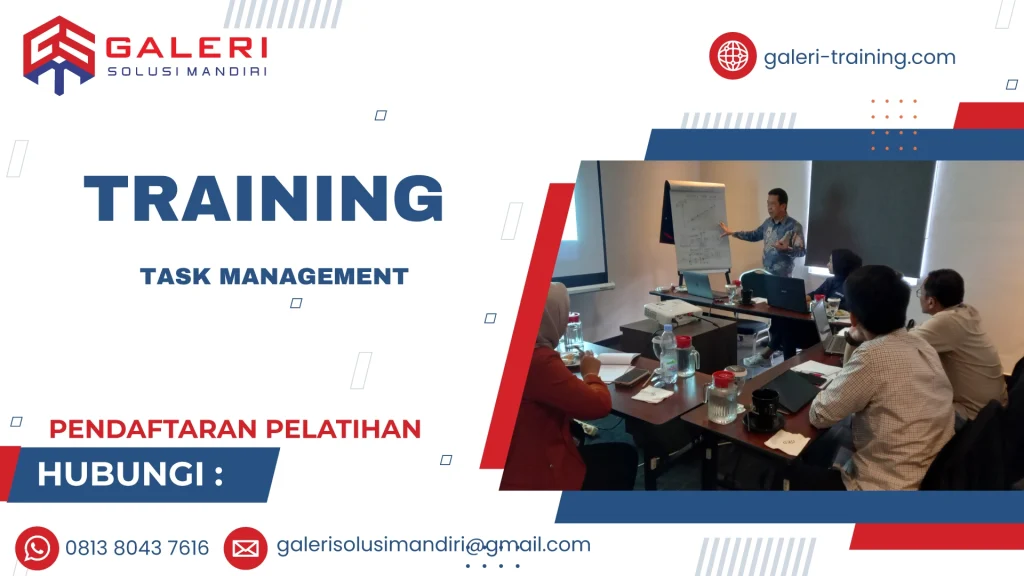 GALERI
SOLUSI MANDIRI

galeri-training.com

TRAINING

TASK MANAGEMENT

PENDAFTARAN PELATIHAN

HUBUNGI :

0813 8043 7616

galerisolusimandiri@gmail.com